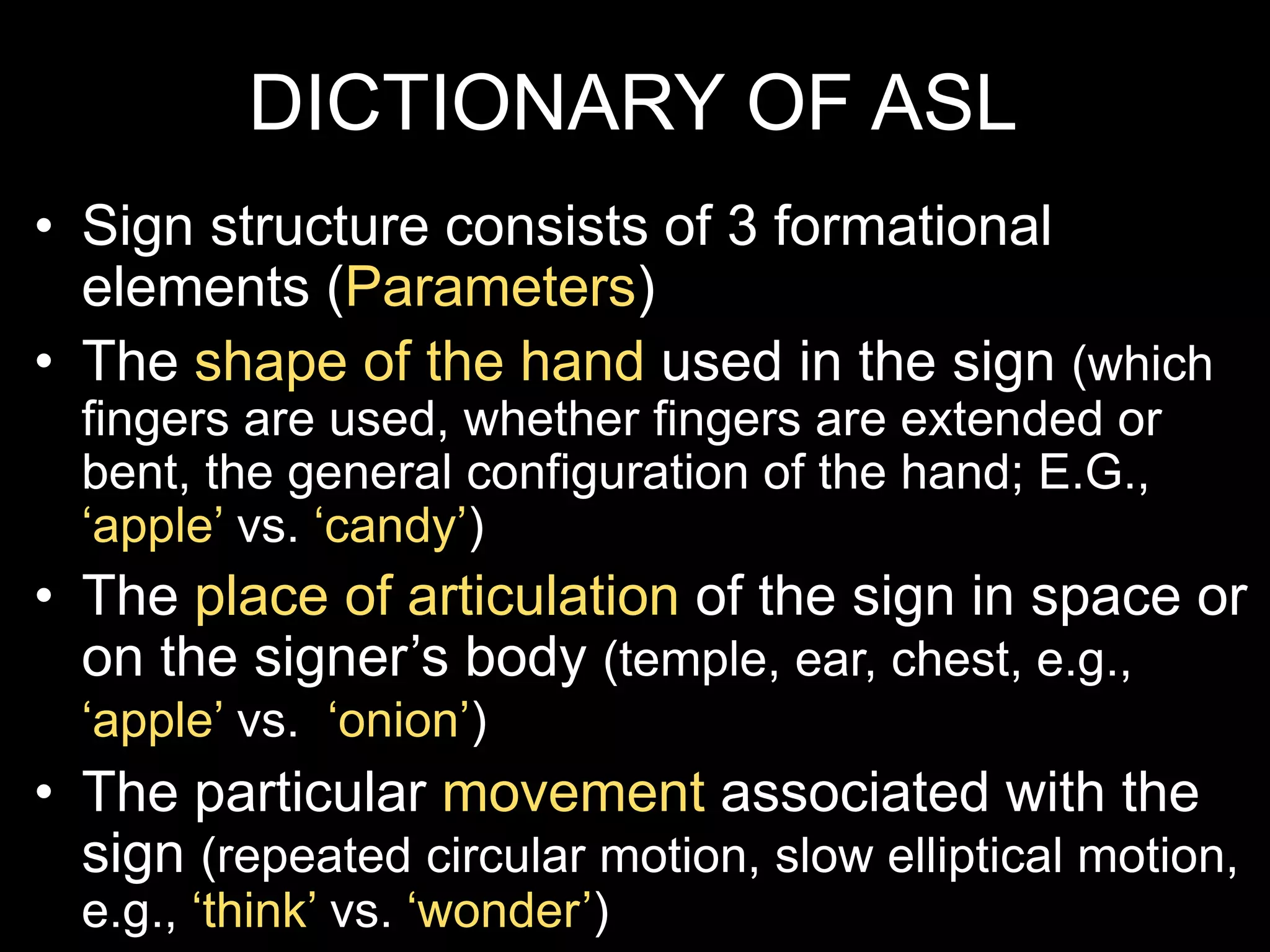 DICTIONARY OF ASL

• Sign structure consists of 3 formational elements (Parameters)
• The shape of the hand used in the sign (which fingers are used, whether fingers are extended or bent, the general configuration of the hand; E.G., ‘apple’ vs. ‘candy’)
• The place of articulation of the sign in space or on the signer’s body (temple, ear, chest, e.g., ‘apple’ vs. ‘onion’)
• The particular movement associated with the sign (repeated circular motion, slow elliptical motion, e.g., ‘think’ vs. ‘wonder’)